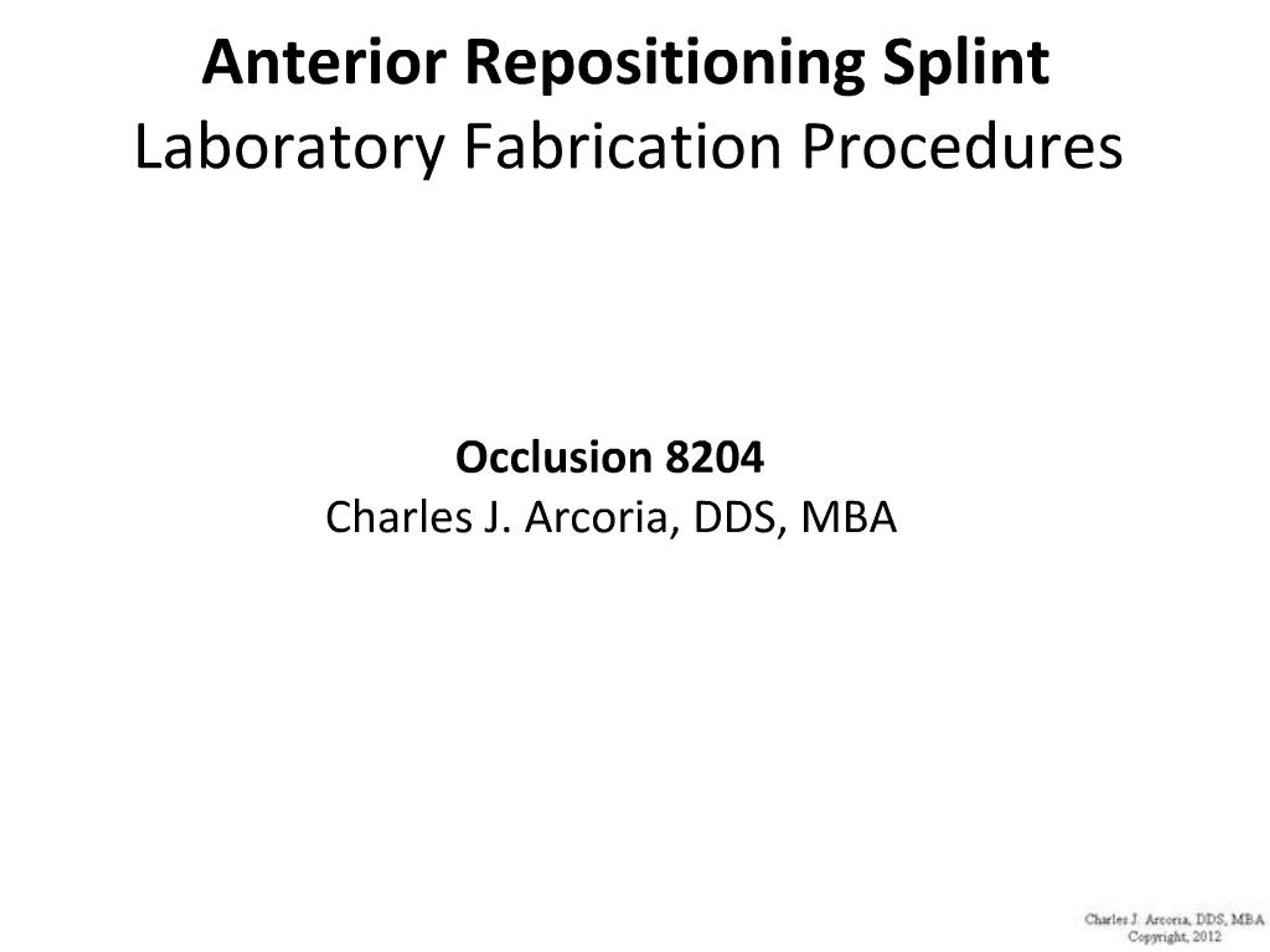 Anterior Repositioning Splint
Laboratory Fabrication Procedures

Occlusion 8204
Charles J. Arcoria, DDS, MBA

Charles J. Arcoria, DDS, MBA
Copyright, 2012